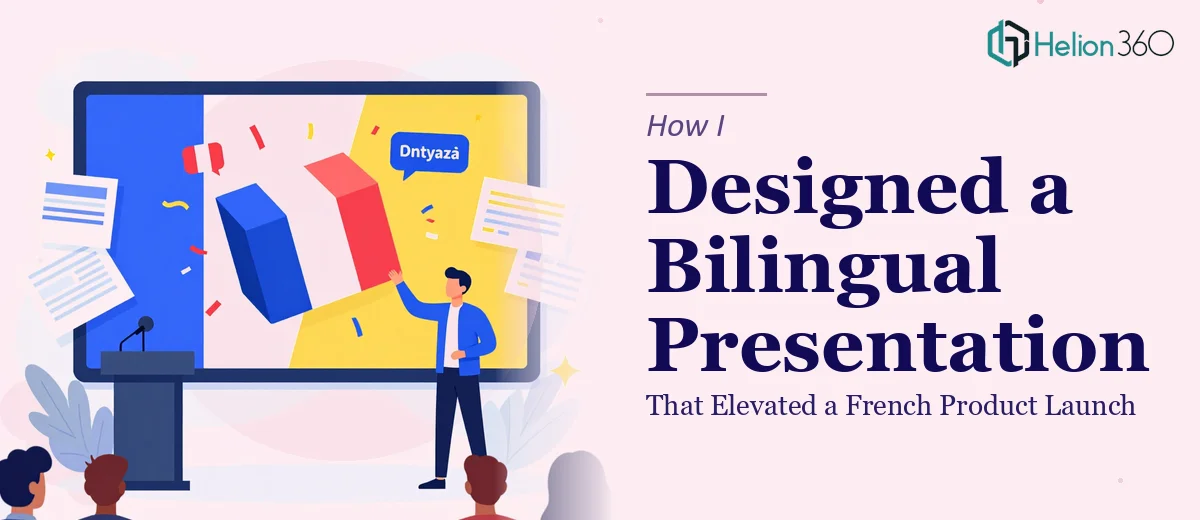 Helion 360

Dntyazà

How I

Designed a Bilingual Presentation

That Elevated a French Product Launch